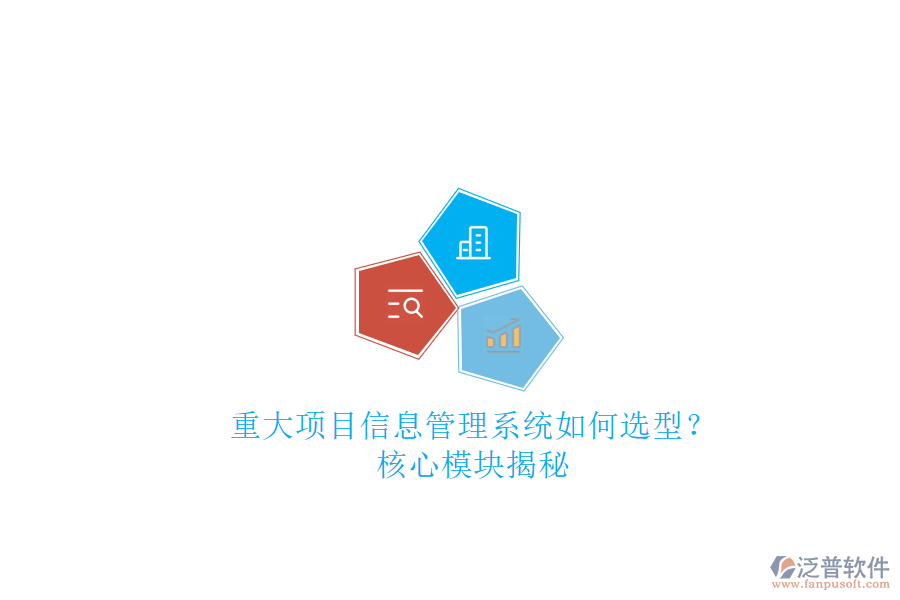 重大项目信息管理系统如何选型？
核心模块揭秘

泛普软件
www.fanpusoft.com